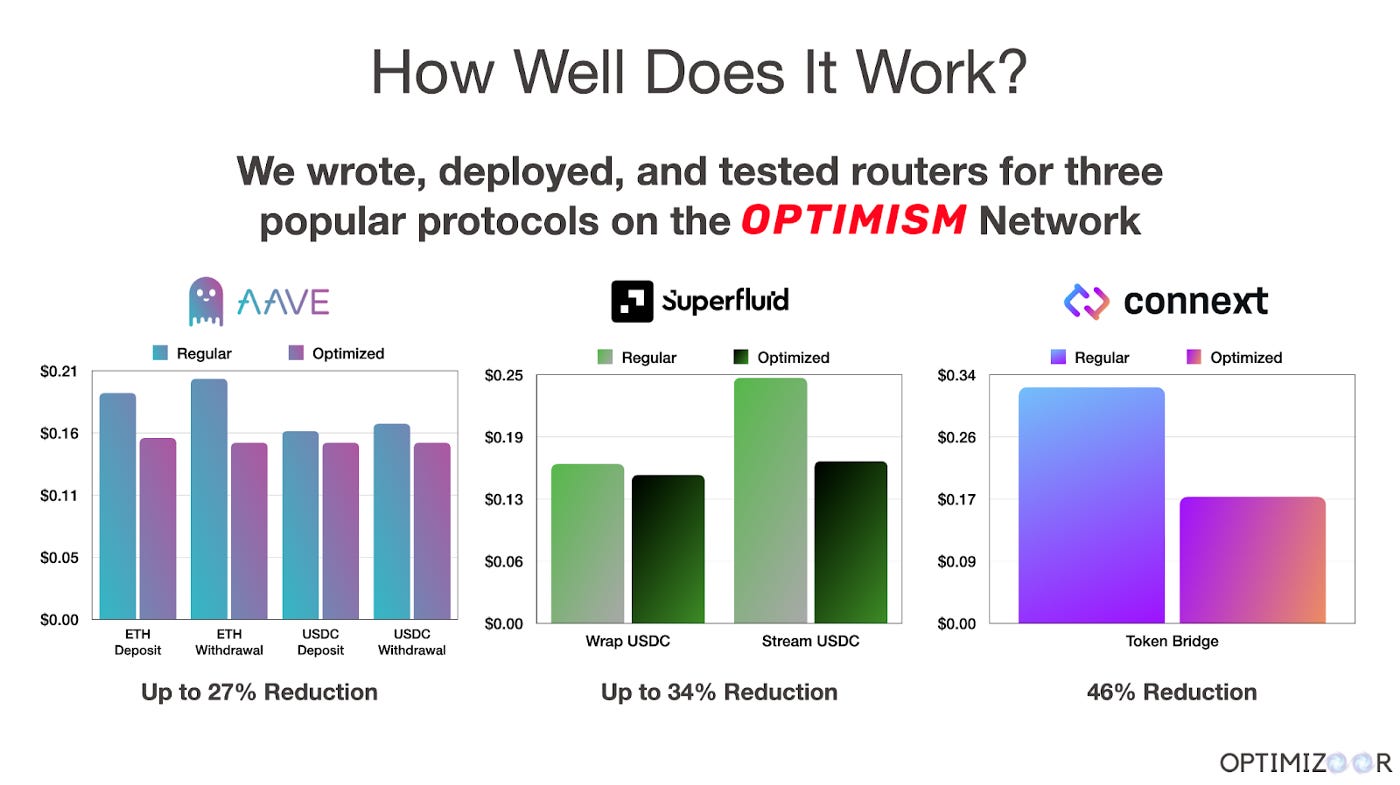 How Well Does It Work?

We wrote, deployed, and tested routers for three popular protocols on the OPTIMISM Network

AAVE

Regular Optimized

$0.21
$0.16
$0.11
$0.05
$0.00

ETH Deposit
ETH Withdrawal
USDC Deposit
USDC Withdrawal

Up to 27% Reduction

Superfluid

Regular Optimized

$0.25
$0.19
$0.13
$0.06
$0.00

Wrap USDC
Stream USDC

Up to 34% Reduction

connext

Regular Optimized

$0.34
$0.26
$0.17
$0.09
$0.00

Token Bridge

46% Reduction

OPTIMIZOOR